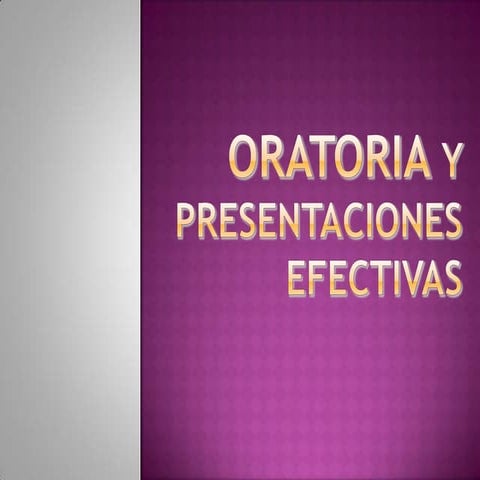 ORATORIA Y
PRESENTACIONES
EFECTIVAS